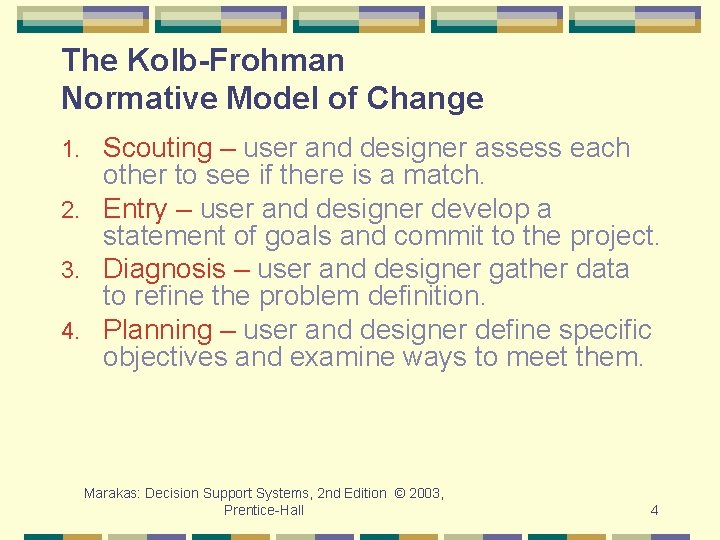 The Kolb-Frohman Normative Model of Change

1. Scouting – user and designer assess each other to see if there is a match.
2. Entry – user and designer develop a statement of goals and commit to the project.
3. Diagnosis – user and designer gather data to refine the problem definition.
4. Planning – user and designer define specific objectives and examine ways to meet them.

Marakas: Decision Support Systems, 2nd Edition © 2003, Prentice-Hall

4